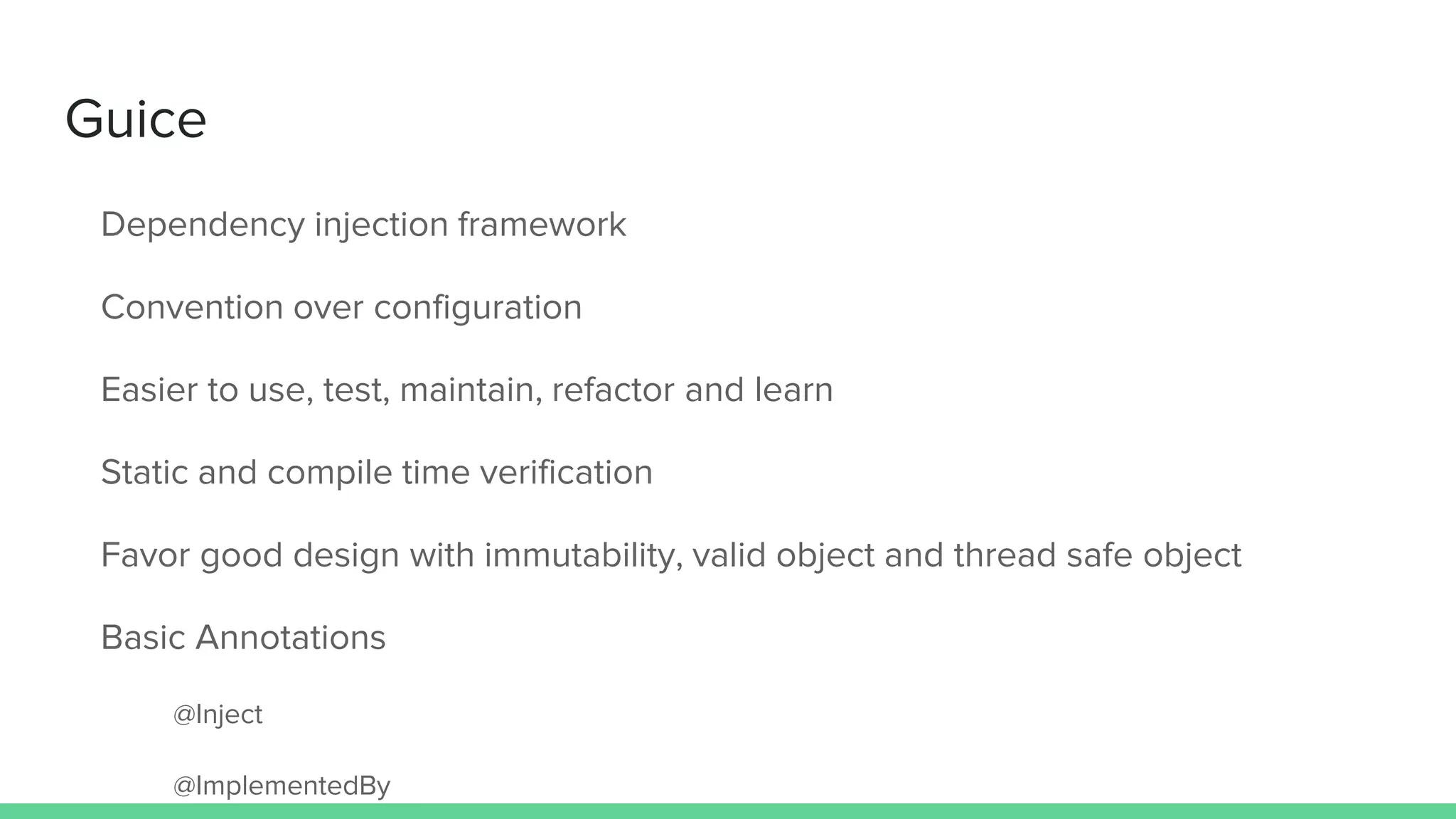 Guice

Dependency injection framework

Convention over configuration

Easier to use, test, maintain, refactor and learn

Static and compile time verification

Favor good design with immutability, valid object and thread safe object

Basic Annotations

@Inject

@ImplementedBy